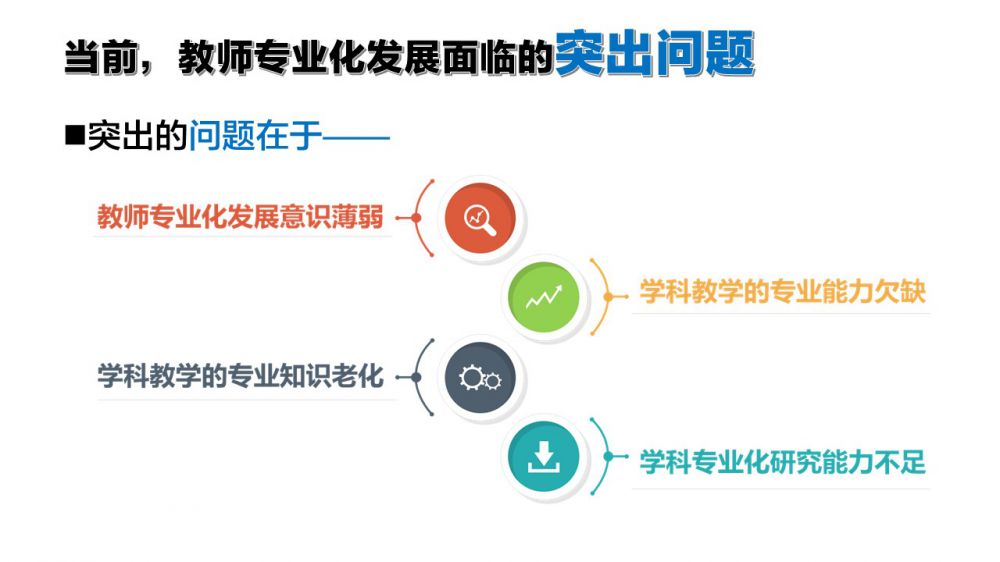 当前，教师专业化发展面临的突出问题

■突出的问题在于——

教师专业化发展意识薄弱

学科教学的专业能力欠缺

学科教学的专业知识老化

学科专业化研究能力不足